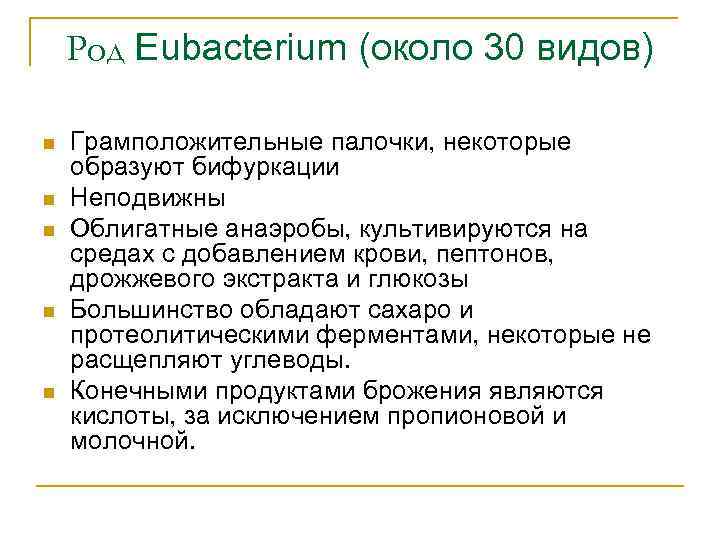 Род Eubacterium (около 30 видов)

Грамположительные палочки, некоторые образуют бифуркации

Неподвижны

Облигатные анаэробы, культивируются на средах с добавлением крови, пептонов, дрожжевого экстракта и глюкозы

Большинство обладают сахаро и протеолитическими ферментами, некоторые не расщепляют углеводы.

Конечными продуктами брожения являются кислоты, за исключением пропионовой и молочной.